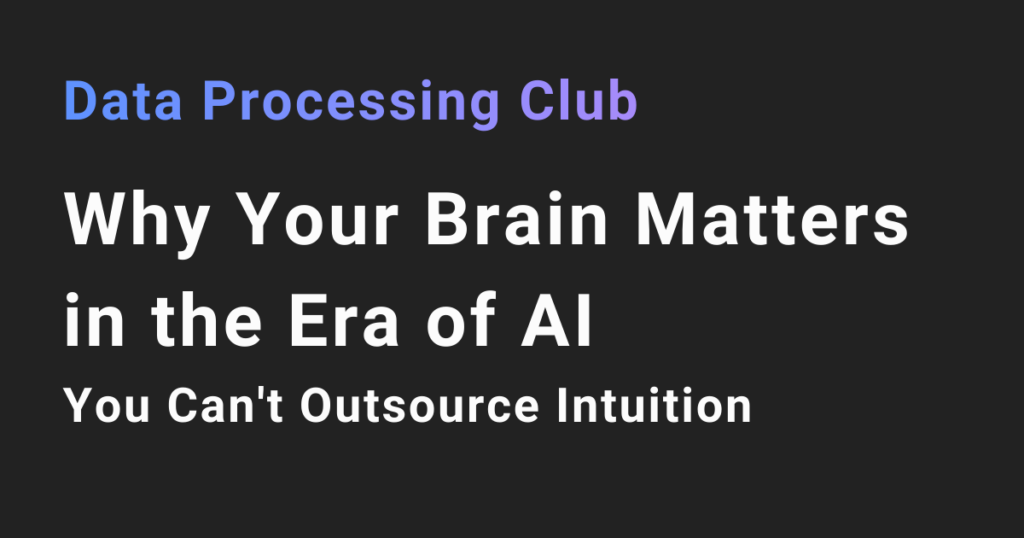 Data Processing Club

Why Your Brain Matters in the Era of AI

You Can't Outsource Intuition